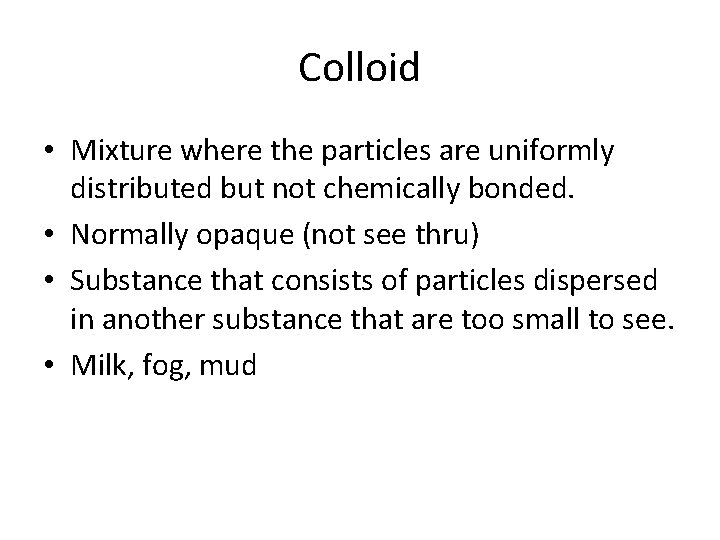 Colloid

• Mixture where the particles are uniformly distributed but not chemically bonded.
• Normally opaque (not see thru)
• Substance that consists of particles dispersed in another substance that are too small to see.
• Milk, fog, mud